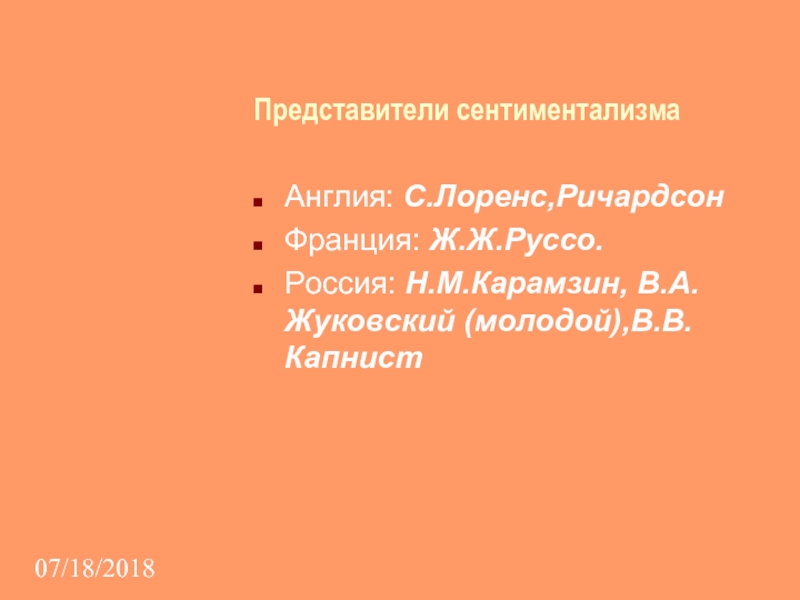 Представители сентиментализма

Англия: С.Лоренс,Ричардсон

Франция: Ж.Ж.Руссо.

Россия: Н.М.Карамзин, В.А. Жуковский (молодой),В.В. Капнист

07/18/2018